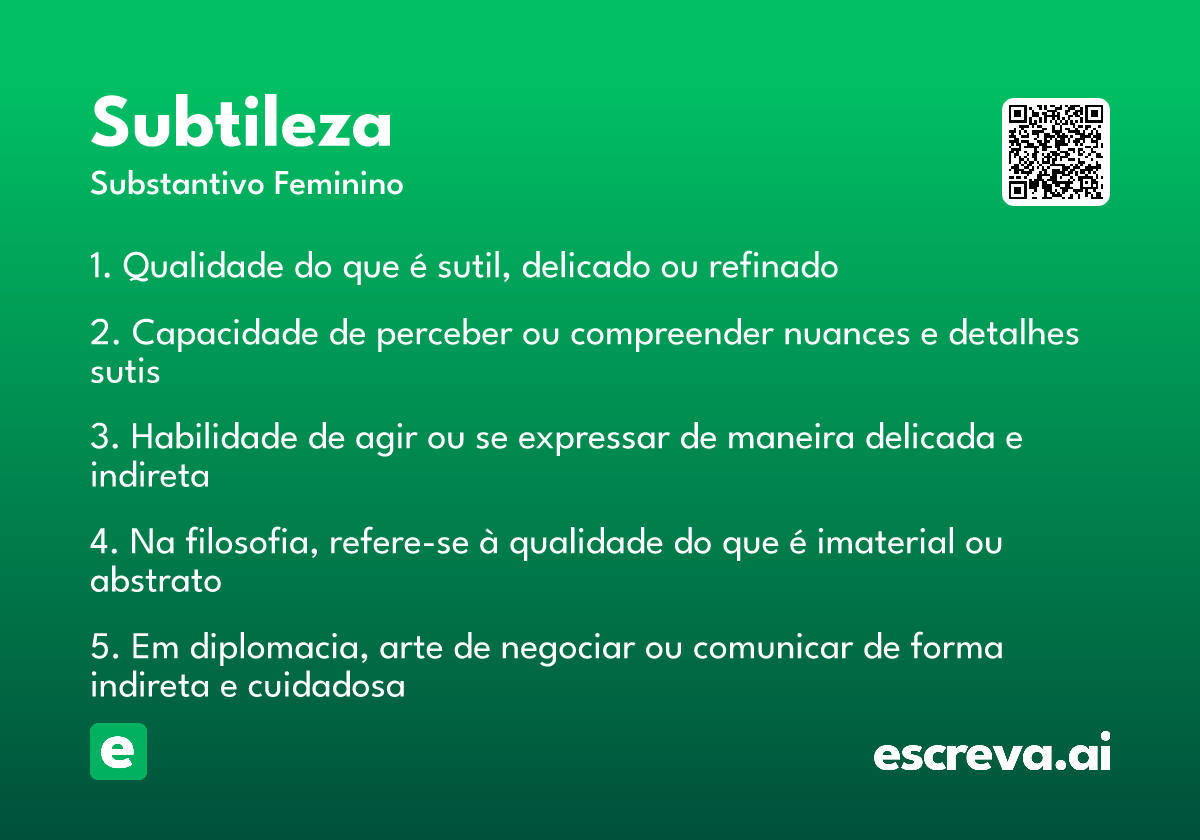 Subtileza
Substantivo Feminino

1. Qualidade do que é sutil, delicado ou refinado

2. Capacidade de perceber ou compreender nuances e detalhes sutis

3. Habilidade de agir ou se expressar de maneira delicada e indireta

4. Na filosofia, refere-se à qualidade do que é imaterial ou abstrato

5. Em diplomacia, arte de negociar ou comunicar de forma indireta e cuidadosa

e

escreva.ai